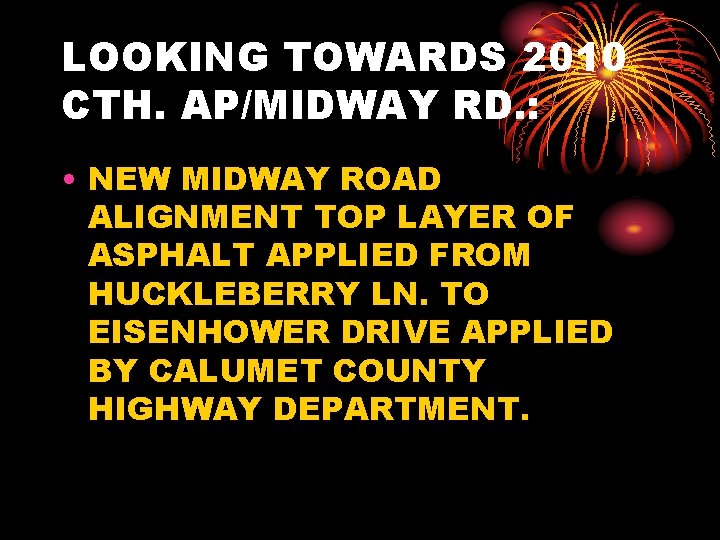 LOOKING TOWARDS 2010 CTH. AP/MIDWAY RD.:

• NEW MIDWAY ROAD ALIGNMENT TOP LAYER OF ASPHALT APPLIED FROM HUCKLEBERRY LN. TO EISENHOWER DRIVE APPLIED BY CALUMET COUNTY HIGHWAY DEPARTMENT.